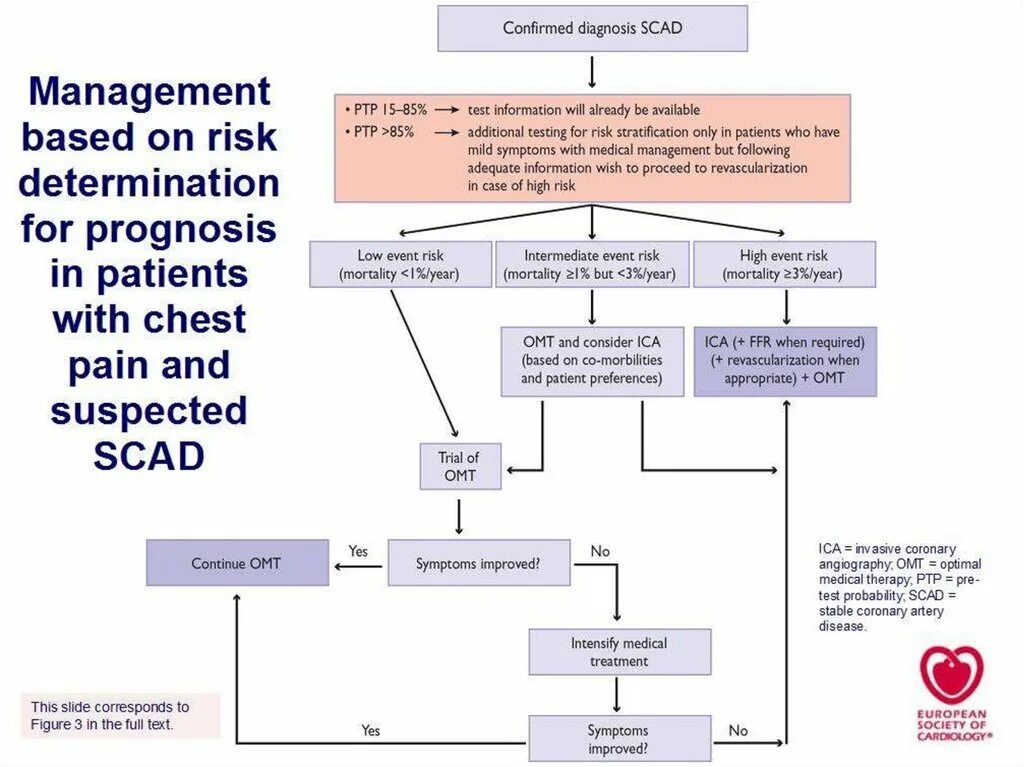 Management based on risk determination for prognosis in patients with chest pain and suspected SCAD

Confirmed diagnosis SCAD

• PTP 15–85% → test information will already be available
• PTP >85% → additional testing for risk stratification only in patients who have mild symptoms with medical management but following adequate information wish to proceed to revascularization in case of high risk

Low event risk (mortality <1%/year)

Intermediate event risk (mortality ≥1% but <3%/year)

High event risk (mortality ≥3%/year)

OMT and consider ICA (based on co-morbilities and patient preferences)

ICA (+ FFR when required) (+ revascularization when appropriate) + OMT

Trial of OMT

Continue OMT

Yes

Symptoms improved?

No

Intensify medical treatment

Yes

Symptoms improved?

No

ICA = invasive coronary angiography; OMT = optimal medical therapy; PTP = pre-test probability; SCAD = stable coronary artery disease.

This slide corresponds to Figure 3 in the full text.

EUROPEAN SOCIETY OF CARDIOLOGY®